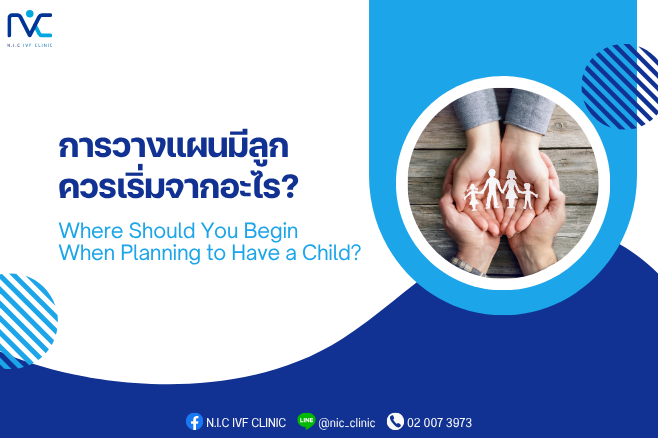 NIC
N.I.C IVF CLINIC

การวางแผนมีลูก ควรเริ่มจากอะไร?

Where Should You Begin When Planning to Have a Child?

N.I.C IVF CLINIC LINE @nic_clinic 02 007 3973